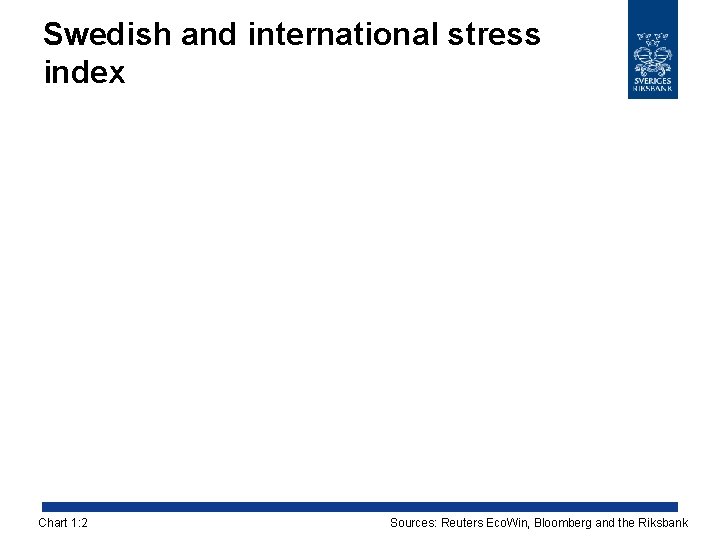 Swedish and international stress index

SVERIGES RIKSBANK

Chart 1:2

Sources: Reuters EcoWin, Bloomberg and the Riksbank